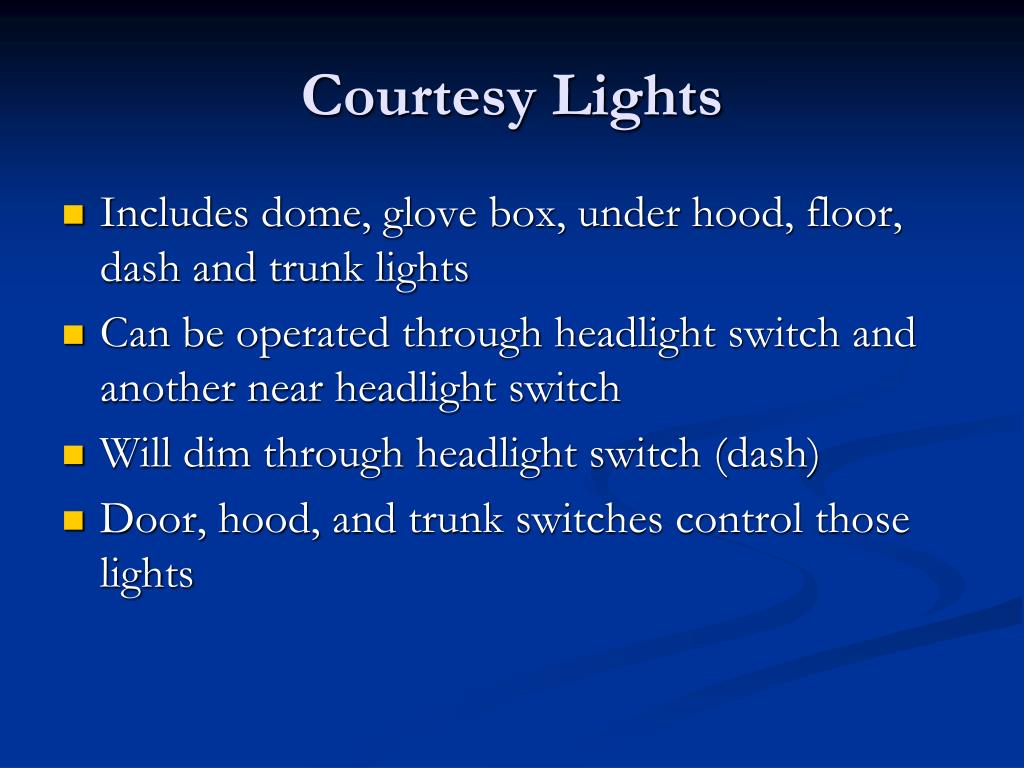 Courtesy Lights

- Includes dome, glove box, under hood, floor, dash and trunk lights
- Can be operated through headlight switch and another near headlight switch
- Will dim through headlight switch (dash)
- Door, hood, and trunk switches control those lights